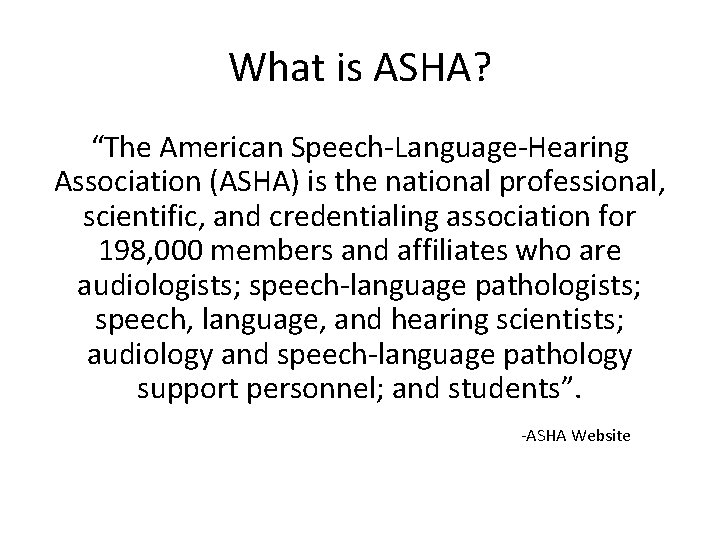 What is ASHA?

“The American Speech-Language-Hearing Association (ASHA) is the national professional, scientific, and credentialing association for 198,000 members and affiliates who are audiologists; speech-language pathologists; speech, language, and hearing scientists; audiology and speech-language pathology support personnel; and students”.

-ASHA Website